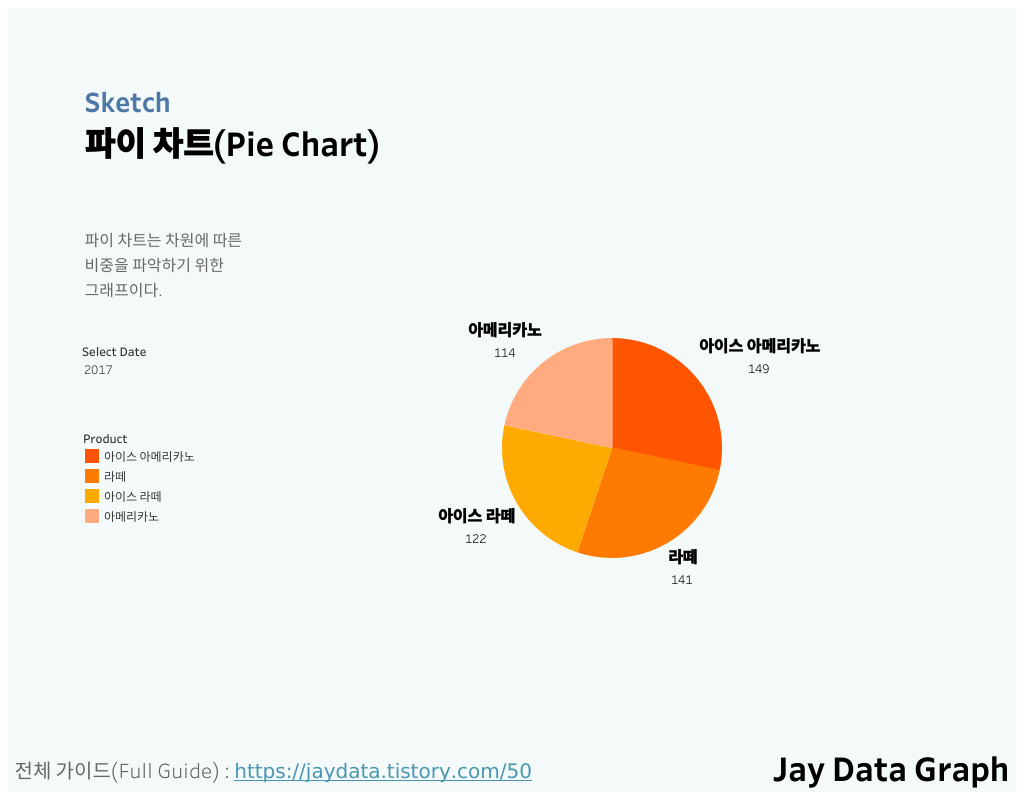 Sketch
파이 차트(Pie Chart)

파이 차트는 차원에 따른 비중을 파악하기 위한 그래프이다.

Select Date
2017

Product
아이스 아메리카노
라떼
아이스 라떼
아메리카노

아메리카노
114

아이스 아메리카노
149

아이스 라떼
122

라떼
141

전체 가이드(Full Guide) : https://jaydata.tistory.com/50

Jay Data Graph